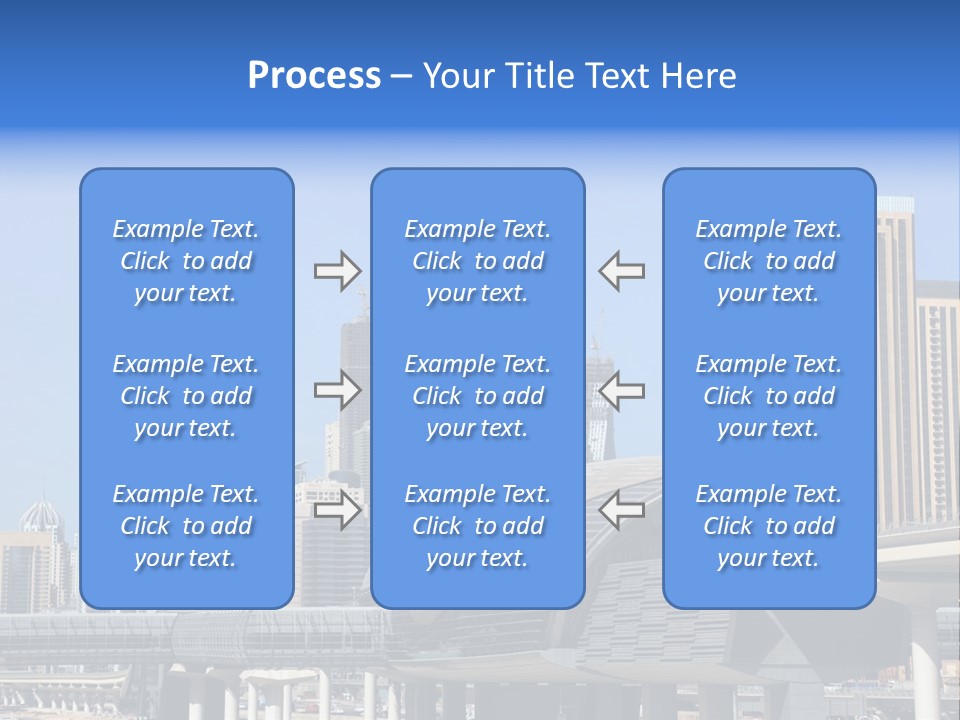 Process – Your Title Text Here

Example Text. Click to add your text.

Example Text. Click to add your text.

Example Text. Click to add your text.

Example Text. Click to add your text.

Example Text. Click to add your text.

Example Text. Click to add your text.

Example Text. Click to add your text.

Example Text. Click to add your text.

Example Text. Click to add your text.